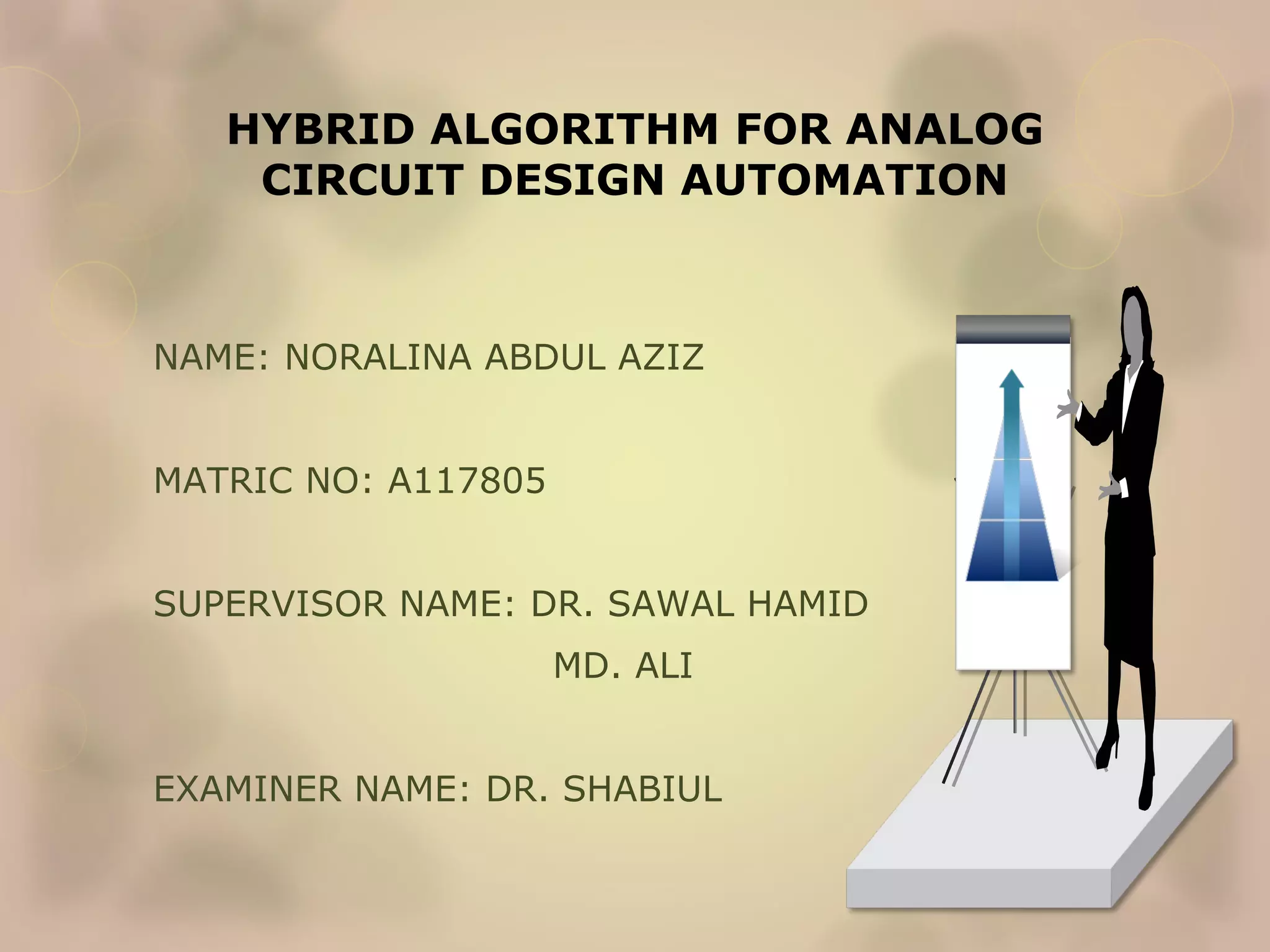 HYBRID ALGORITHM FOR ANALOG CIRCUIT DESIGN AUTOMATION

NAME: NORALINA ABDUL AZIZ

MATRIC NO: A117805

SUPERVISOR NAME: DR. SAWAL HAMID MD. ALI

EXAMINER NAME: DR. SHABIUL